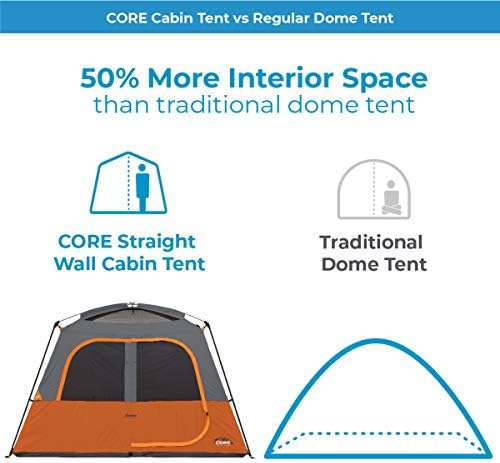 CORE Cabin Tent vs Regular Dome Tent

50% More Interior Space
than traditional dome tent

CORE Straight Wall Cabin Tent

Traditional Dome Tent

CORE